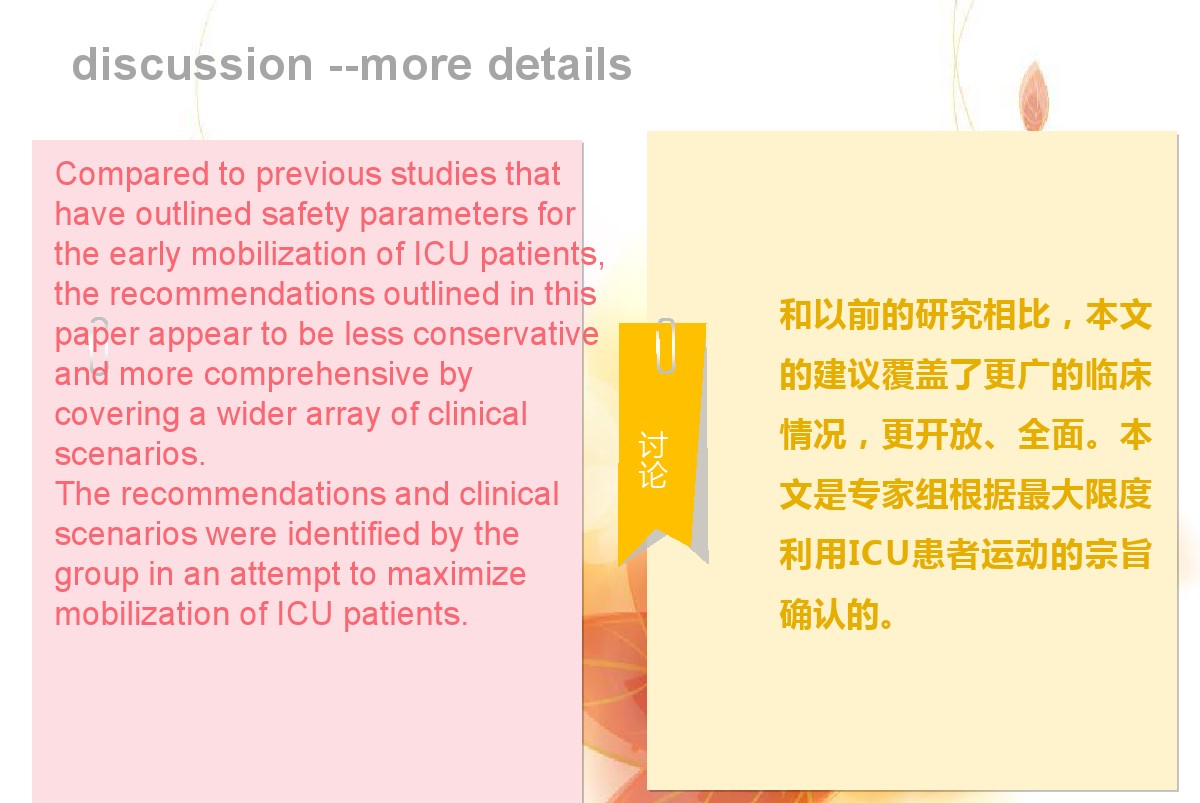 discussion --more details

Compared to previous studies that have outlined safety parameters for the early mobilization of ICU patients, the recommendations outlined in this paper appear to be less conservative and more comprehensive by covering a wider array of clinical scenarios.
The recommendations and clinical scenarios were identified by the group in an attempt to maximize mobilization of ICU patients.

讨论

和以前的研究相比，本文的建议覆盖了更广的临床情况，更开放、全面。本文是专家组根据最大限度利用ICU患者运动的宗旨确认的。